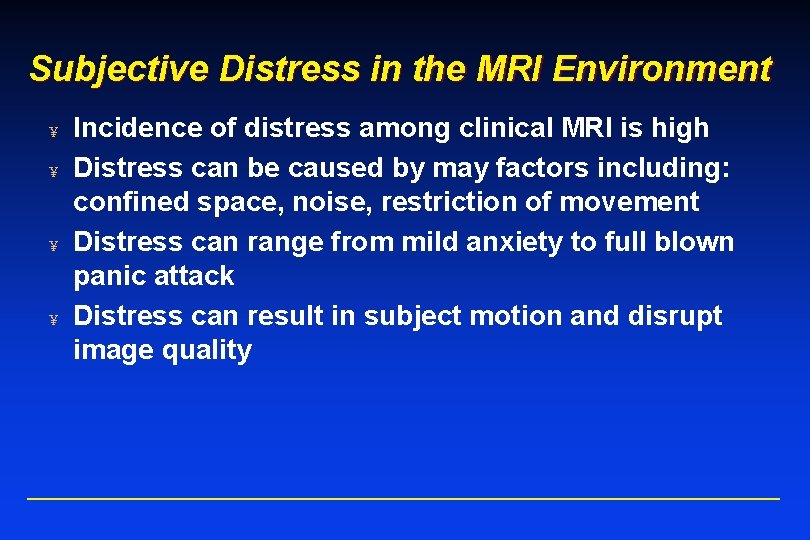 Subjective Distress in the MRI Environment

¥ Incidence of distress among clinical MRI is high

¥ Distress can be caused by may factors including: confined space, noise, restriction of movement

¥ Distress can range from mild anxiety to full blown panic attack

¥ Distress can result in subject motion and disrupt image quality